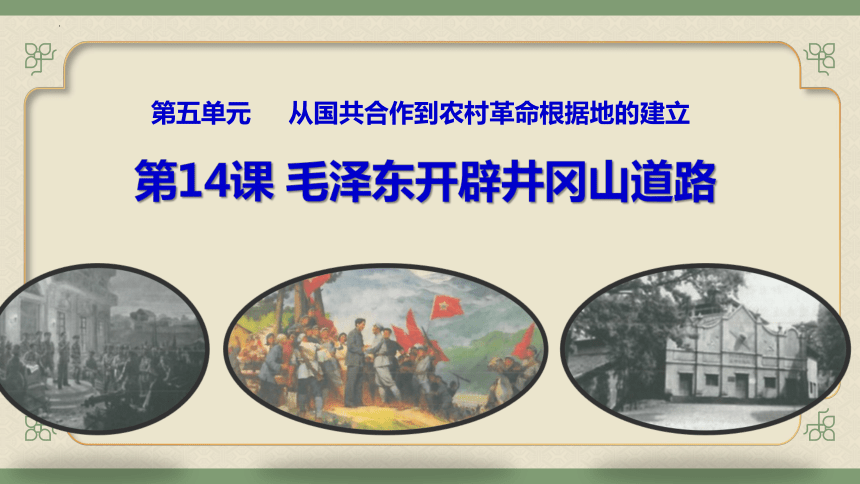 第五单元　从国共合作到农村革命根据地的建立

第14课 毛泽东开辟井冈山道路